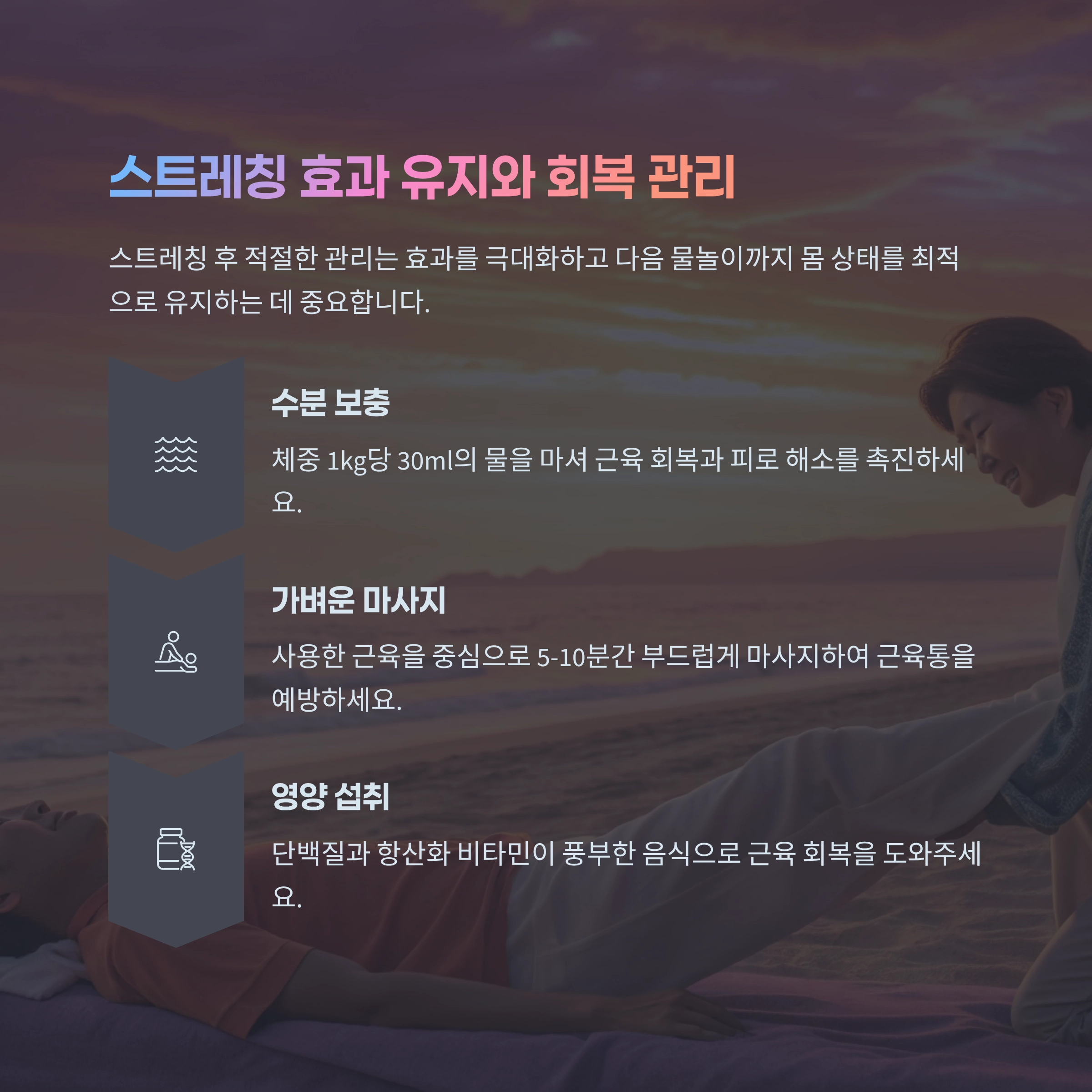 스트레칭 효과 유지와 회복 관리

스트레칭 후 적절한 관리는 효과를 극대화하고 다음 물놀이까지 몸 상태를 최적으로 유지하는 데 중요합니다.

수분 보충

체중 1kg당 30ml의 물을 마셔 근육 회복과 피로 해소를 촉진하세요.

가벼운 마사지

사용한 근육을 중심으로 5-10분간 부드럽게 마사지하여 근육통을 예방하세요.

영양 섭취

단백질과 항산화 비타민이 풍부한 음식으로 근육 회복을 도와주세요.